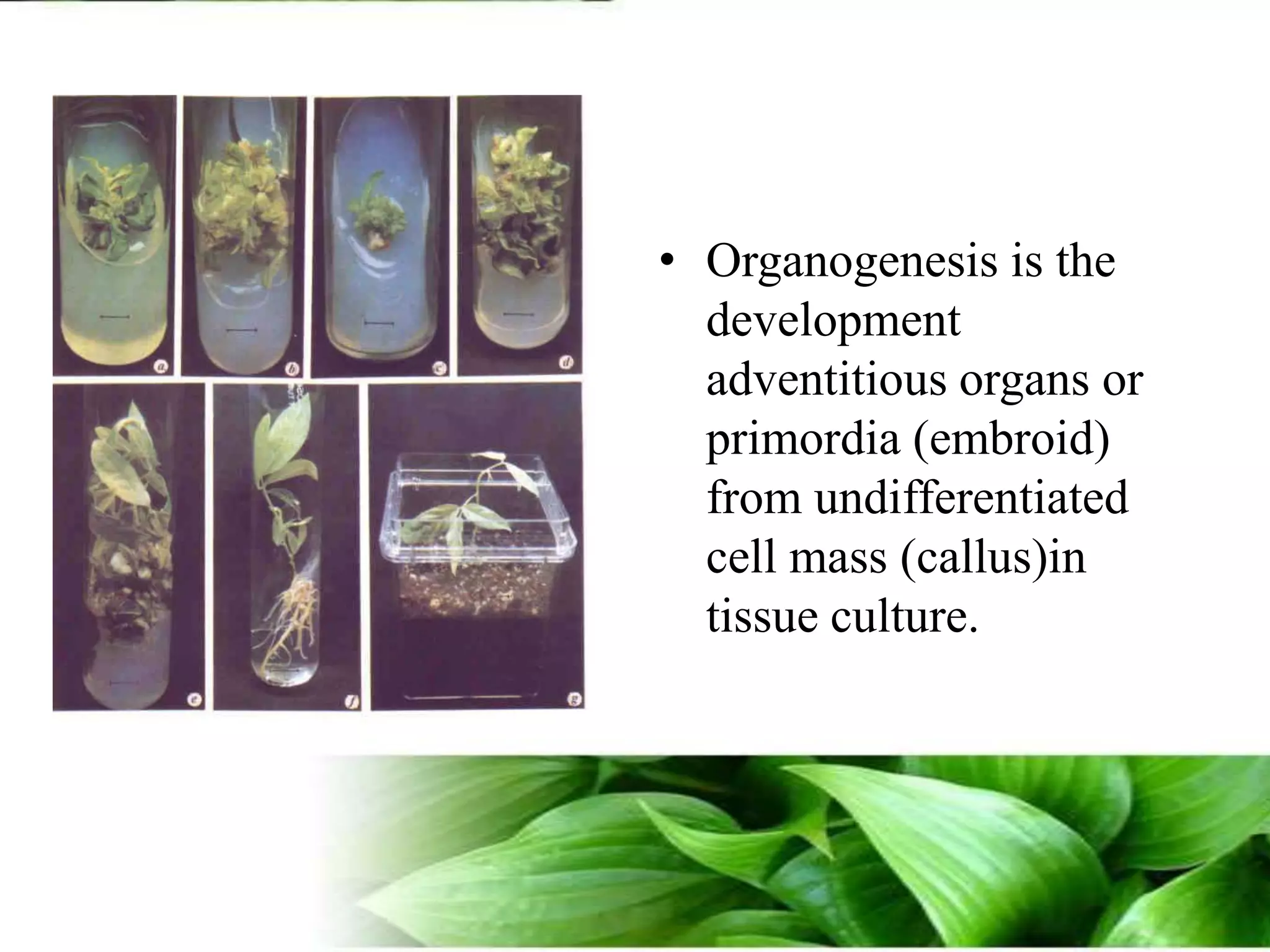 a

b

c

d

e

f

g

• Organogenesis is the development adventitious organs or primordia (embroid) from undifferentiated cell mass (callus)in tissue culture.